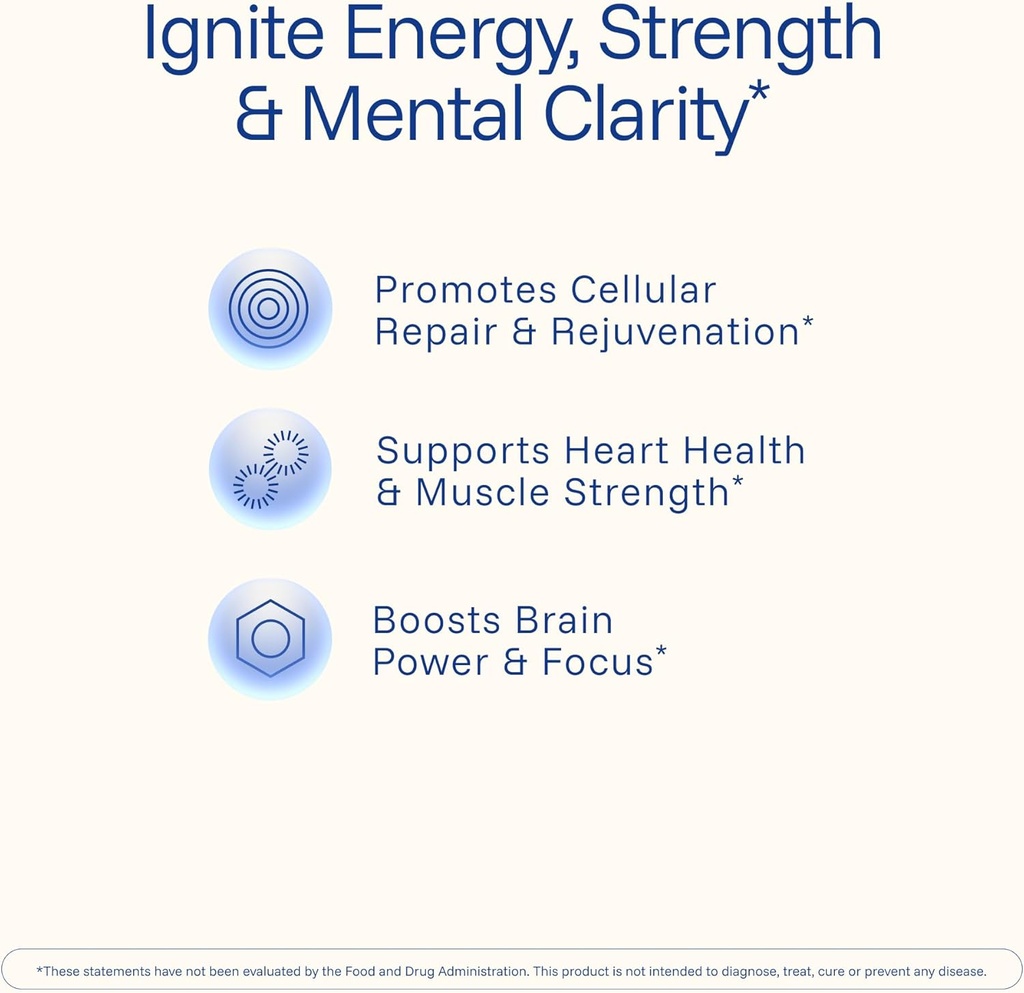 Ignite Energy, Strength & Mental Clarity*

Promotes Cellular Repair & Rejuvenation*

Supports Heart Health & Muscle Strength*

Boosts Brain Power & Focus*

*These statements have not been evaluated by the Food and Drug Administration. This product is not intended to diagnose, treat, cure or prevent any disease.